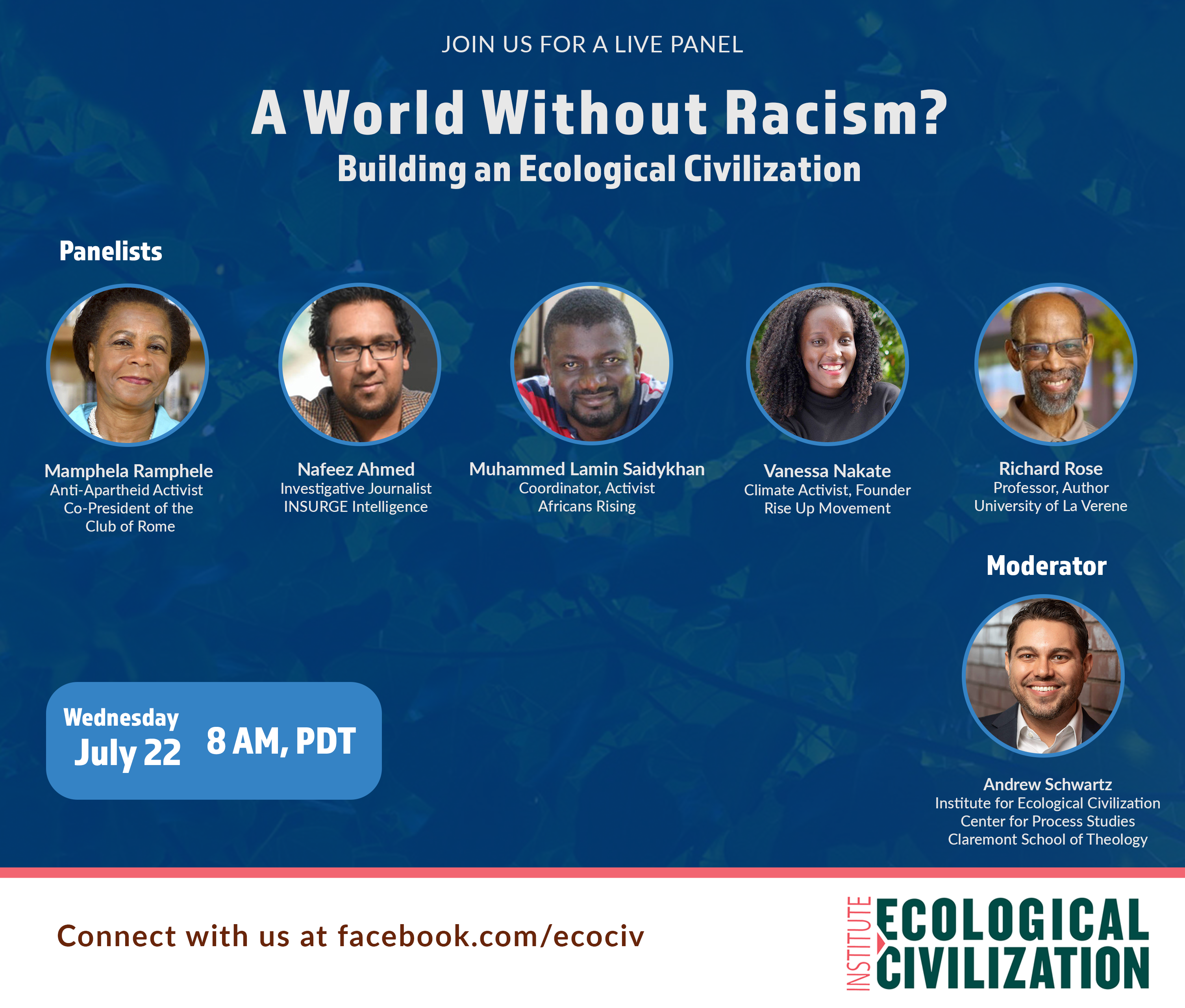 JOIN US FOR A LIVE PANEL

A World Without Racism?
Building an Ecological Civilization

Panelists

Mamphela Ramphele
Anti-Apartheid Activist
Co-President of the Club of Rome

Nafeez Ahmed
Investigative Journalist
INSURGE Intelligence

Muhammed Lamin Saidykhan
Coordinator, Activist
Africans Rising

Vanessa Nakate
Climate Activist, Founder
Rise Up Movement

Richard Rose
Professor, Author
University of La Verene

Moderator

Andrew Schwartz
Institute for Ecological Civilization
Center for Process Studies
Claremont School of Theology

Wednesday
July 22
8 AM, PDT

Connect with us at facebook.com/ecociv

INSTITUTE ECOLOGICAL CIVILIZATION